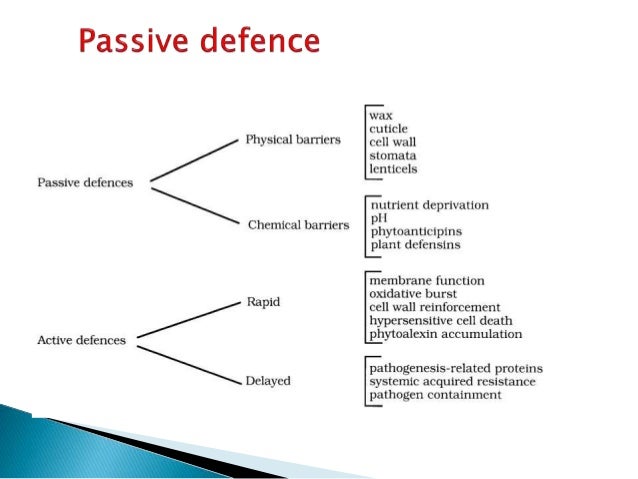 Passive defence

Passive defences

Physical barriers

wax
cuticle
cell wall
stomata
lenticels

Chemical barriers

nutrient deprivation
pH
phytoanticipins
plant defensins

Active defences

Rapid

membrane function
oxidative burst
cell wall reinforcement
hypersensitive cell death
phytoalexin accumulation

Delayed

pathogenesis-related proteins
systemic acquired resistance
pathogen containment